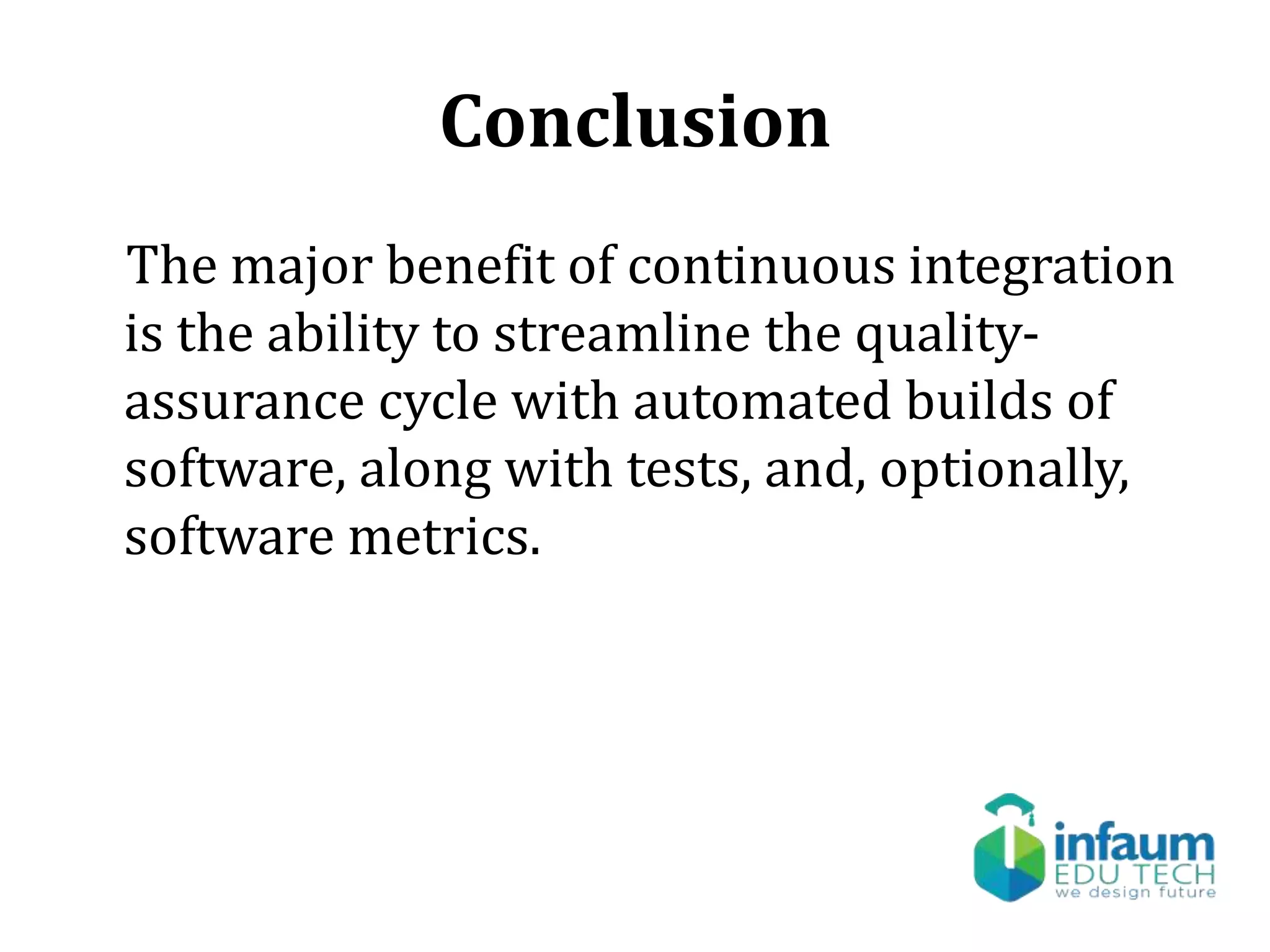 Conclusion

The major benefit of continuous integration is the ability to streamline the quality-assurance cycle with automated builds of software, along with tests, and, optionally, software metrics.

infaum
EDU TECH
we design future